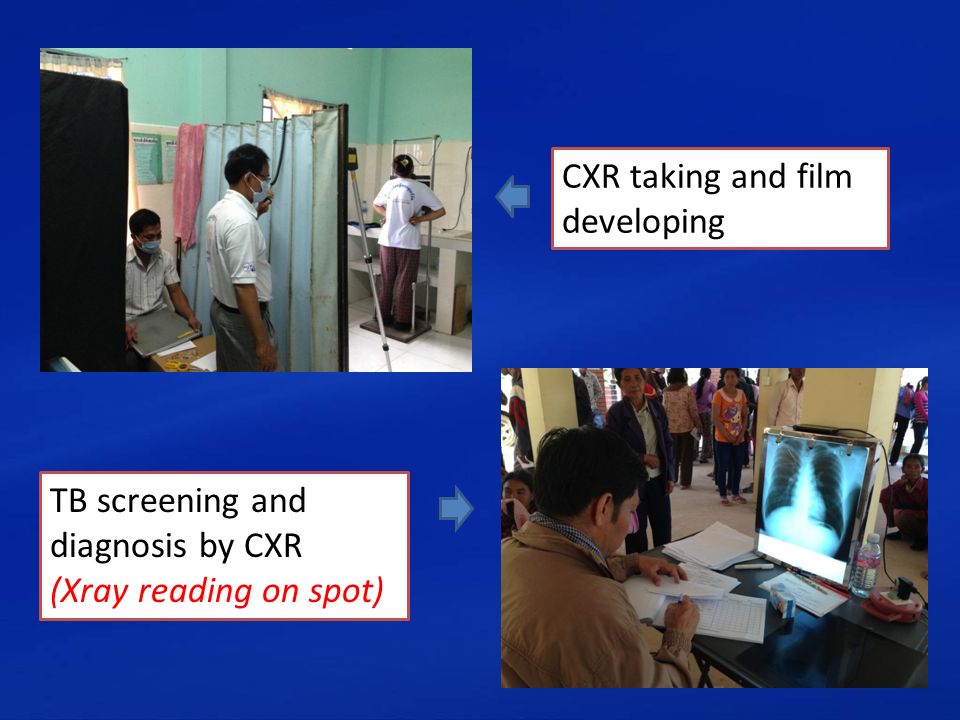 CXR taking and film developing

TB screening and diagnosis by CXR
(Xray reading on spot)